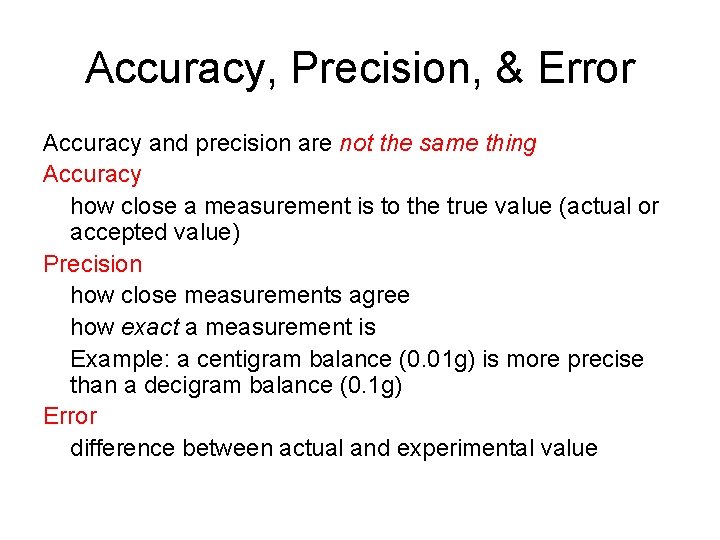 Accuracy, Precision, & Error

Accuracy and precision are not the same thing

Accuracy

how close a measurement is to the true value (actual or accepted value)

Precision

how close measurements agree

how exact a measurement is

Example: a centigram balance (0.01g) is more precise than a decigram balance (0.1g)

Error

difference between actual and experimental value